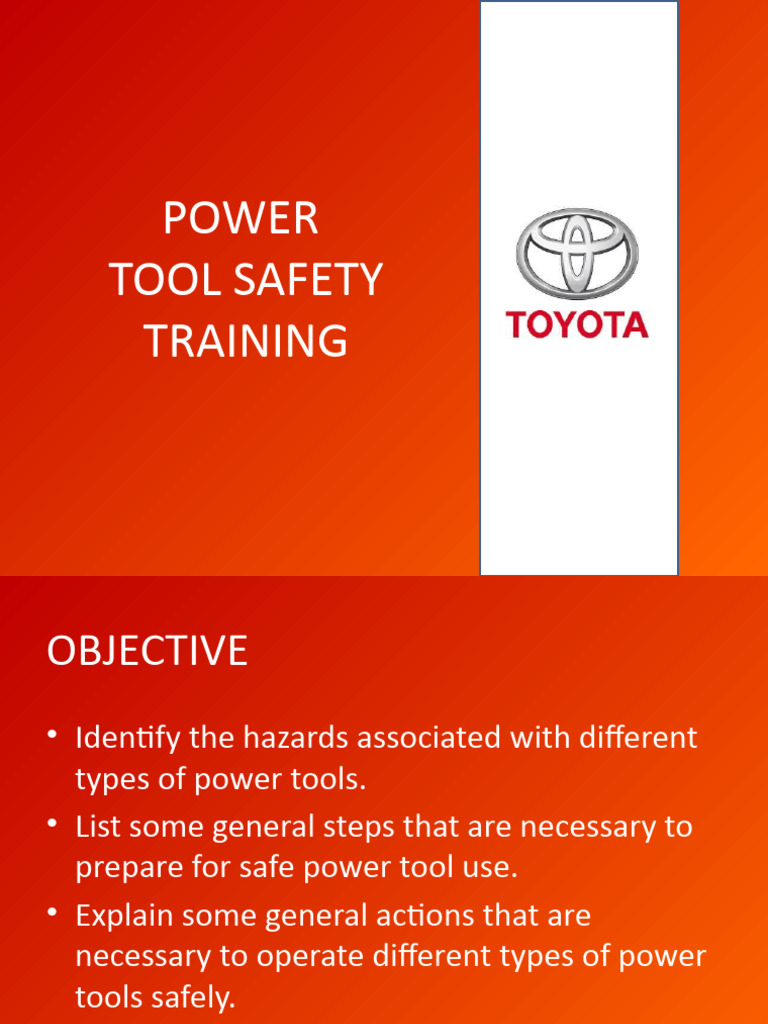 POWER
TOOL SAFETY
TRAINING

TOYOTA

OBJECTIVE

• Identify the hazards associated with different types of power tools.
• List some general steps that are necessary to prepare for safe power tool use.
• Explain some general actions that are necessary to operate different types of power tools safely.